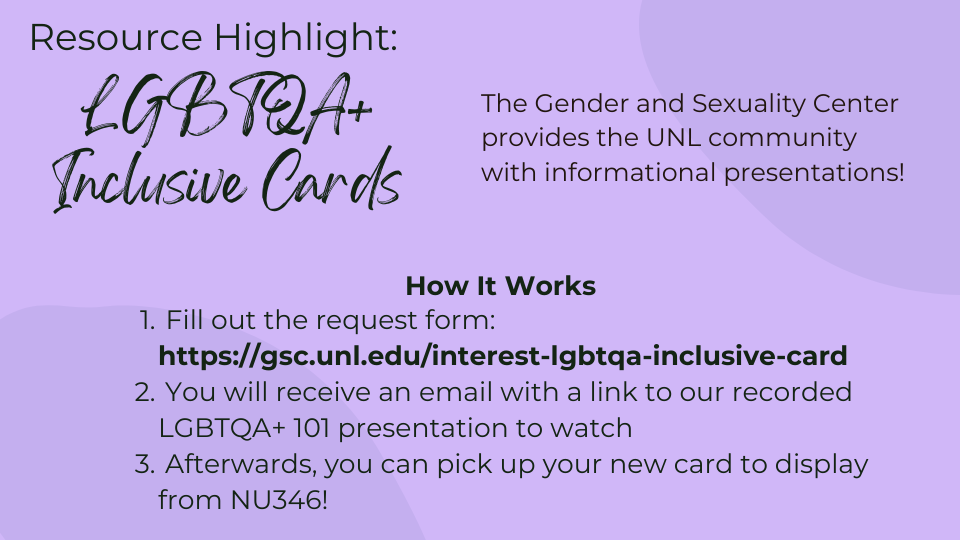 Resource Highlight:

LGBTQA+ Inclusive Cards

The Gender and Sexuality Center provides the UNL community with informational presentations!

How It Works

1. Fill out the request form: https://gsc.unl.edu/interest-lgbtqa-inclusive-card
2. You will receive an email with a link to our recorded LGBTQA+ 101 presentation to watch
3. Afterwards, you can pick up your new card to display from NU346!